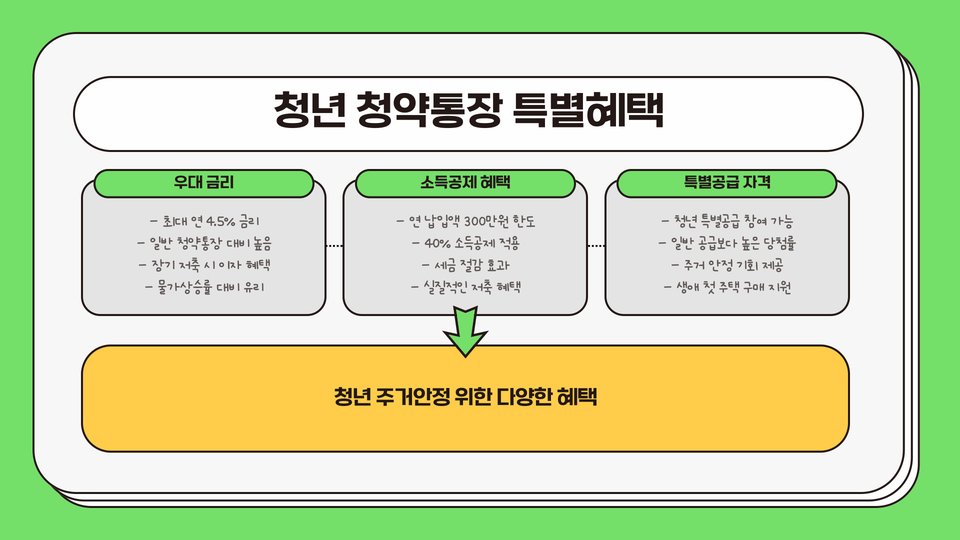 청년 청약통장 특별혜택

우대 금리

- 최대 연 4.5% 금리
- 일반 청약통장 대비 높음
- 장기 저축 시 이자 혜택
- 물가상승률 대비 유리

소득공제 혜택

- 연 납입액 300만원 한도
- 40% 소득공제 적용
- 세금 절감 효과
- 실질적인 저축 혜택

특별공급 자격

- 청년 특별공급 참여 가능
- 일반 공급보다 높은 당첨률
- 주거 안정 기회 제공
- 생애 첫 주택 구매 지원

청년 주거안정 위한 다양한 혜택